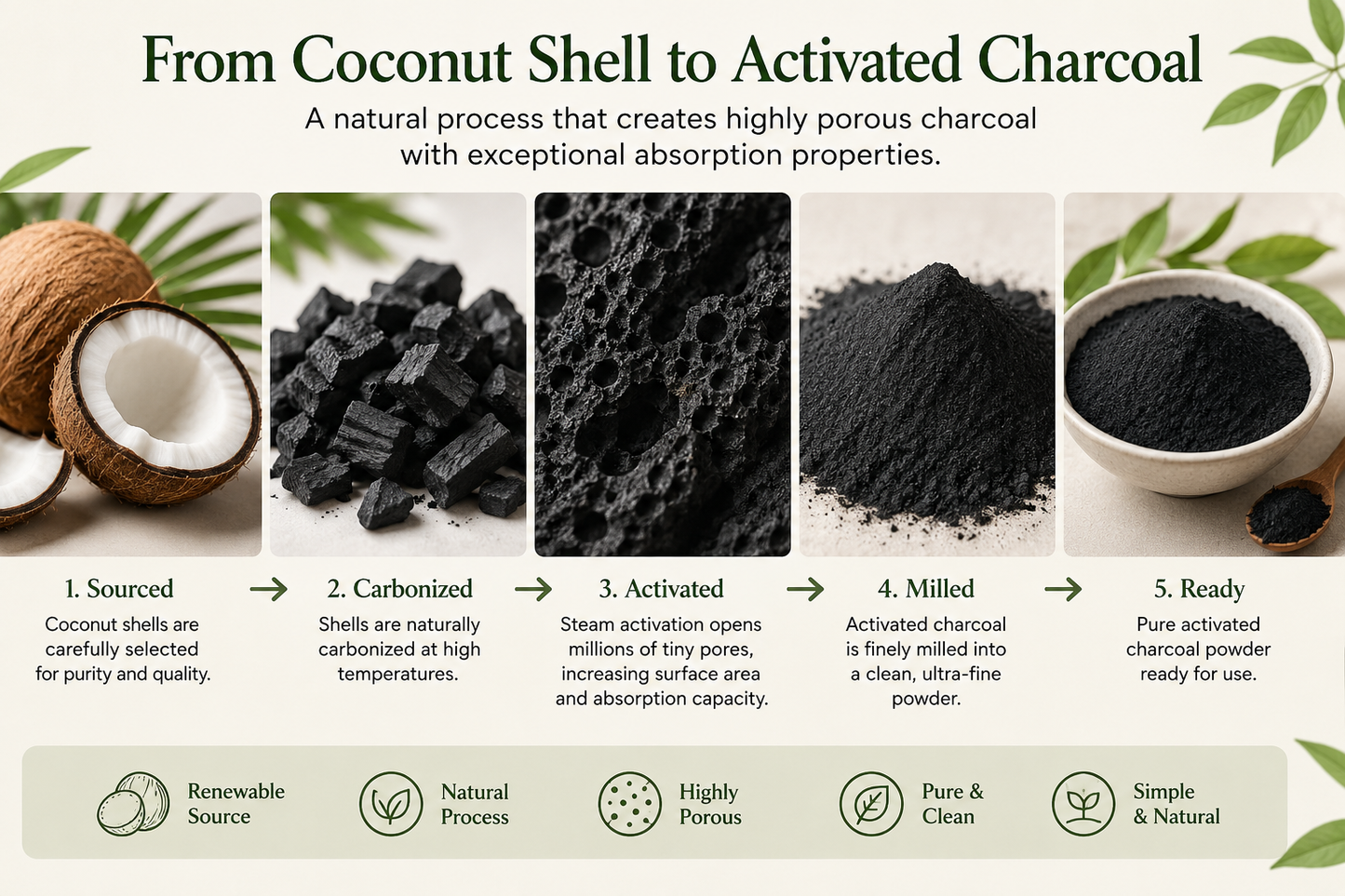 From Coconut Shell to Activated Charcoal

A natural process that creates highly porous charcoal with exceptional absorption properties.

1. Sourced
Coconut shells are carefully selected for purity and quality.

→

2. Carbonized
Shells are naturally carbonized at high temperatures.

→

3. Activated
Steam activation opens millions of tiny pores, increasing surface area and absorption capacity.

→

4. Milled
Activated charcoal is finely milled into a clean, ultra-fine powder.

→

5. Ready
Pure activated charcoal powder ready for use.

Renewable Source

Natural Process

Highly Porous

Pure & Clean

Simple & Natural